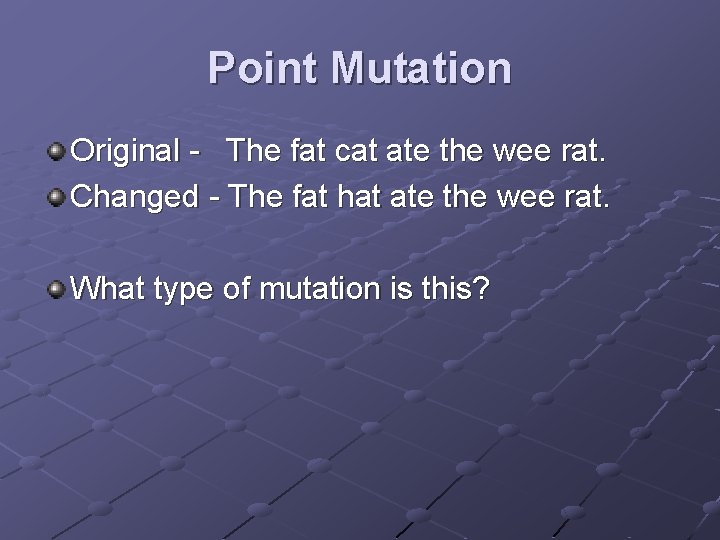 Point Mutation

Original - The fat cat ate the wee rat.
Changed - The fat hat ate the wee rat.

What type of mutation is this?